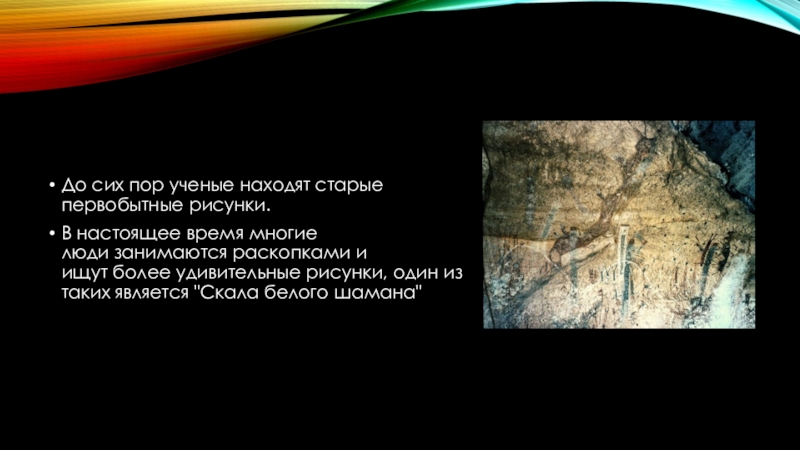 • До сих пор ученые находят старые первобытные рисунки.

• В настоящее время многие люди занимаются раскопками и ищут более удивительные рисунки, один из таких является "Скала белого шамана"